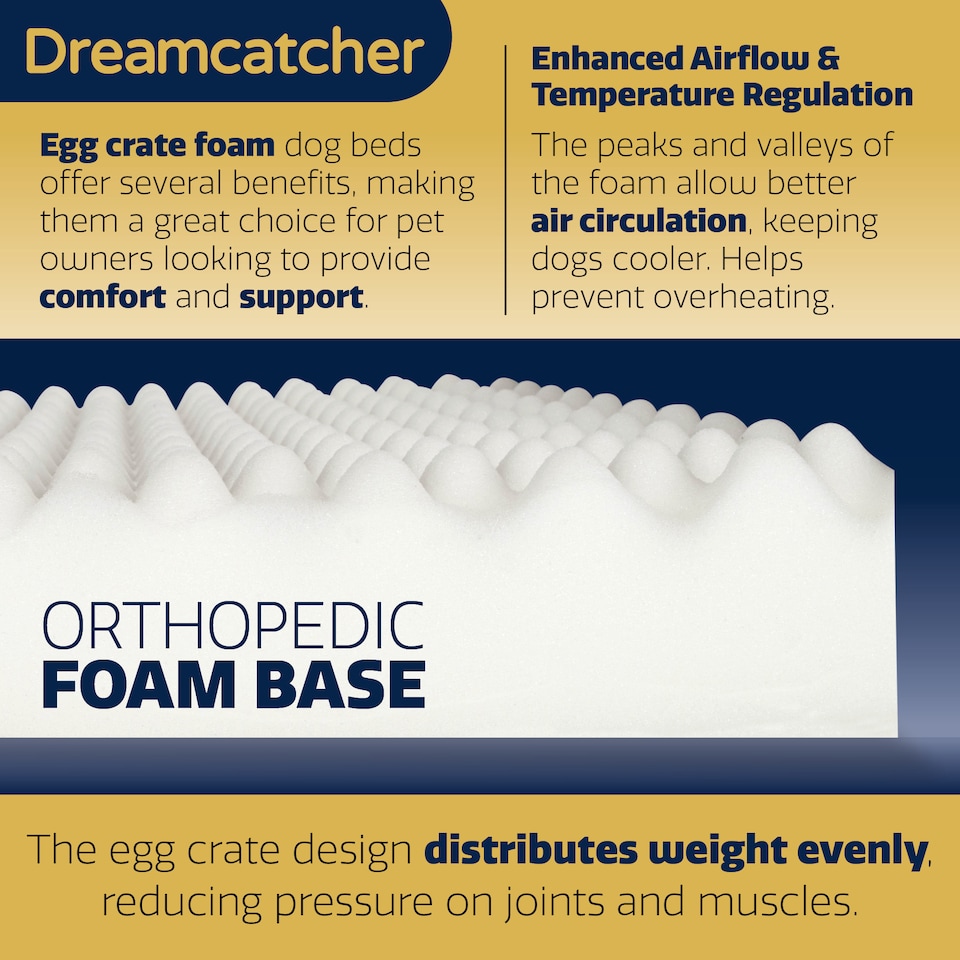 Dreamcatcher

Egg crate foam dog beds offer several benefits, making them a great choice for pet owners looking to provide comfort and support.

Enhanced Airflow & Temperature Regulation

The peaks and valleys of the foam allow better air circulation, keeping dogs cooler. Helps prevent overheating.

ORTHOPEDIC
FOAM BASE

The egg crate design distributes weight evenly, reducing pressure on joints and muscles.